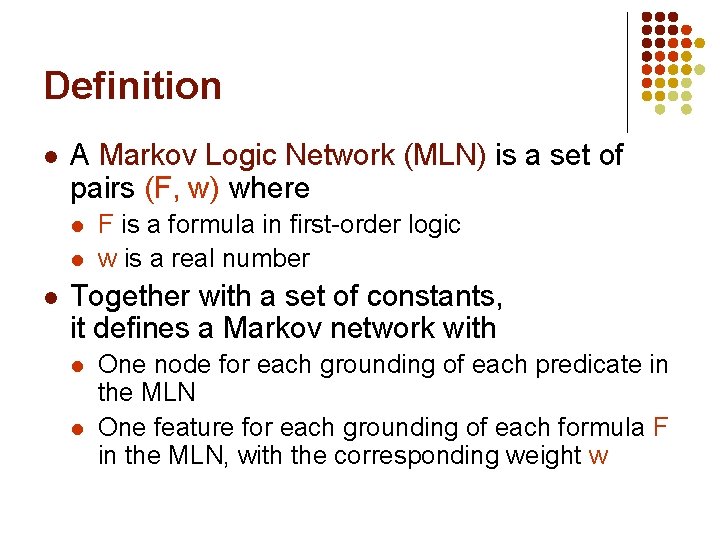 Definition

- A Markov Logic Network (MLN) is a set of pairs (F, w) where
  - F is a formula in first-order logic
  - w is a real number
- Together with a set of constants, it defines a Markov network with
  - One node for each grounding of each predicate in the MLN
  - One feature for each grounding of each formula F in the MLN, with the corresponding weight w